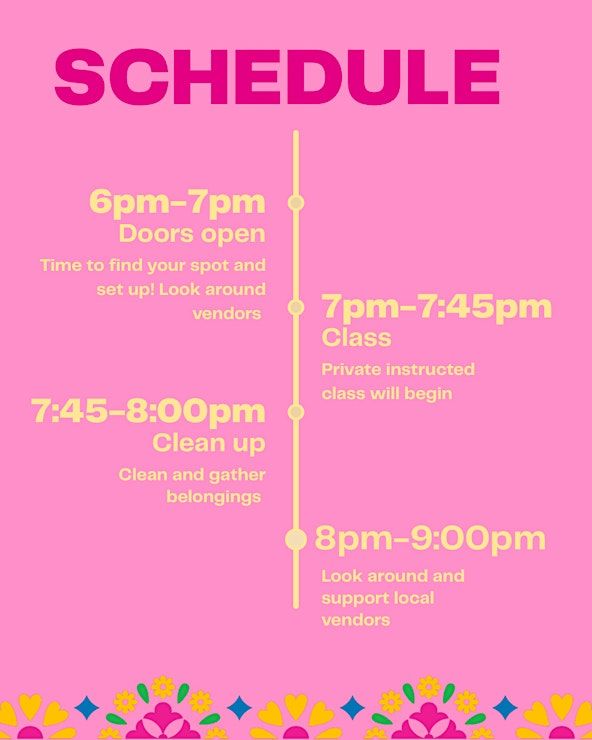 SCHEDULE

6pm-7pm
Doors open
Time to find your spot and set up! Look around vendors

7pm-7:45pm
Class
Private instructed class will begin

7:45-8:00pm
Clean up
Clean and gather belongings

8pm-9:00pm
Look around and support local vendors